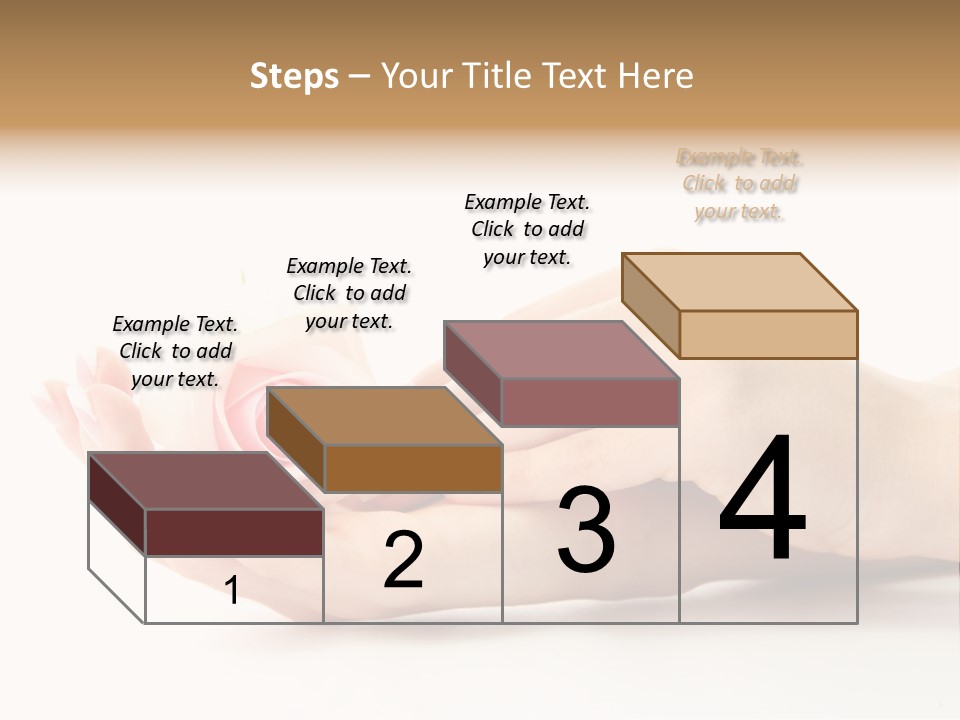 Steps – Your Title Text Here

Example Text. Click to add your text.

Example Text. Click to add your text.

Example Text. Click to add your text.

Example Text. Click to add your text.

1

2

3

4